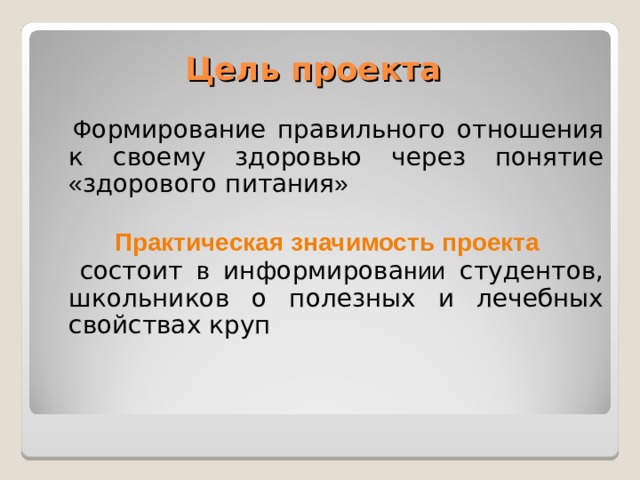 Цель проекта

Формирование правильного отношения к своему здоровью через понятие «здорового питания»

Практическая значимость проекта

состоит в информировании студентов, школьников о полезных и лечебных свойствах круп